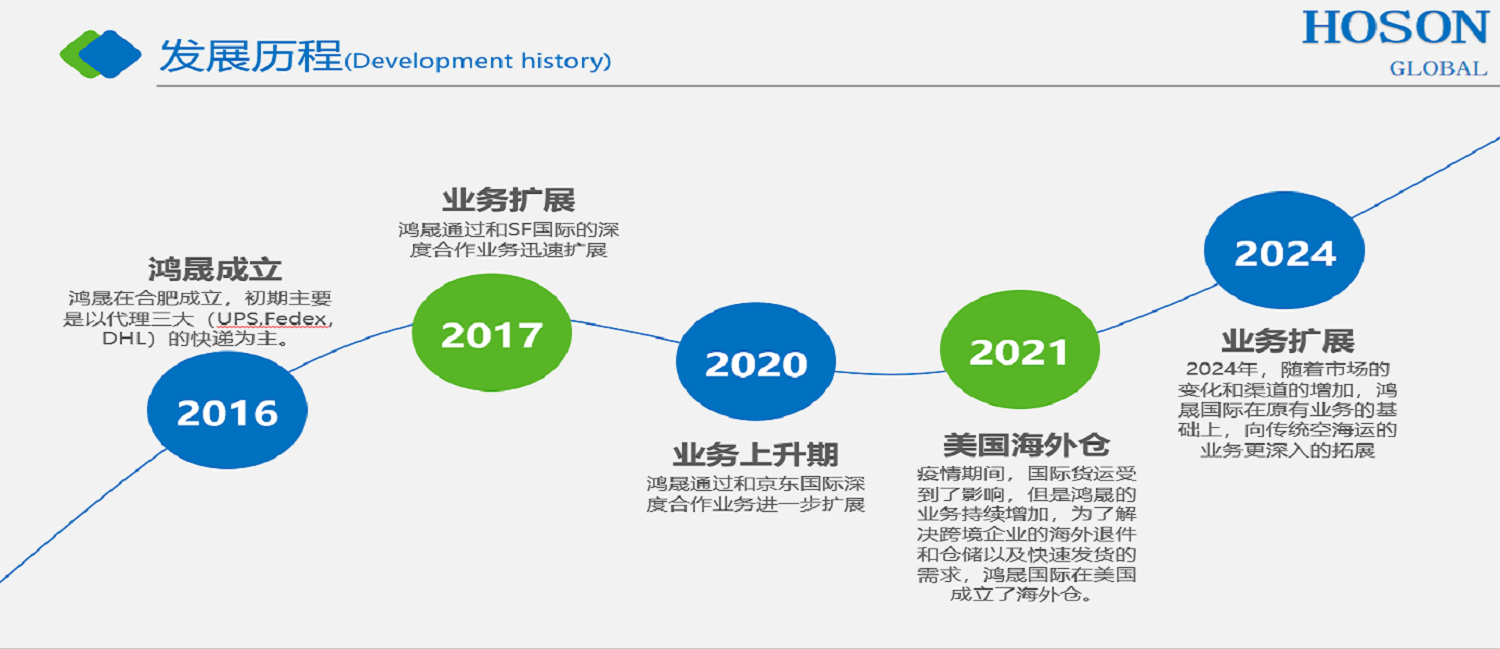 发展历程(Development history)

HOSON
GLOBAL

鸿晟成立
鸿晟在合肥成立，初期主要是以代理三大（UPS.Fedex, DHL）的快递为主。

2016

业务扩展
鸿晟通过和SF国际的深度合作业务迅速扩展

2017

2020

业务上升期
鸿晟通过和京东国际深度合作业务进一步扩展

2021

美国海外仓
疫情期间，国际货运受到了影响，但是鸿晟的业务持续增加，为了解决跨境企业的海外退件和仓储以及快速发货的需求，鸿晟国际在美国成立了海外仓。

2024

业务扩展
2024年，随着市场的变化和渠道的增加，鸿晟国际在原有业务的基础上，向传统空海运的业务更深入的拓展